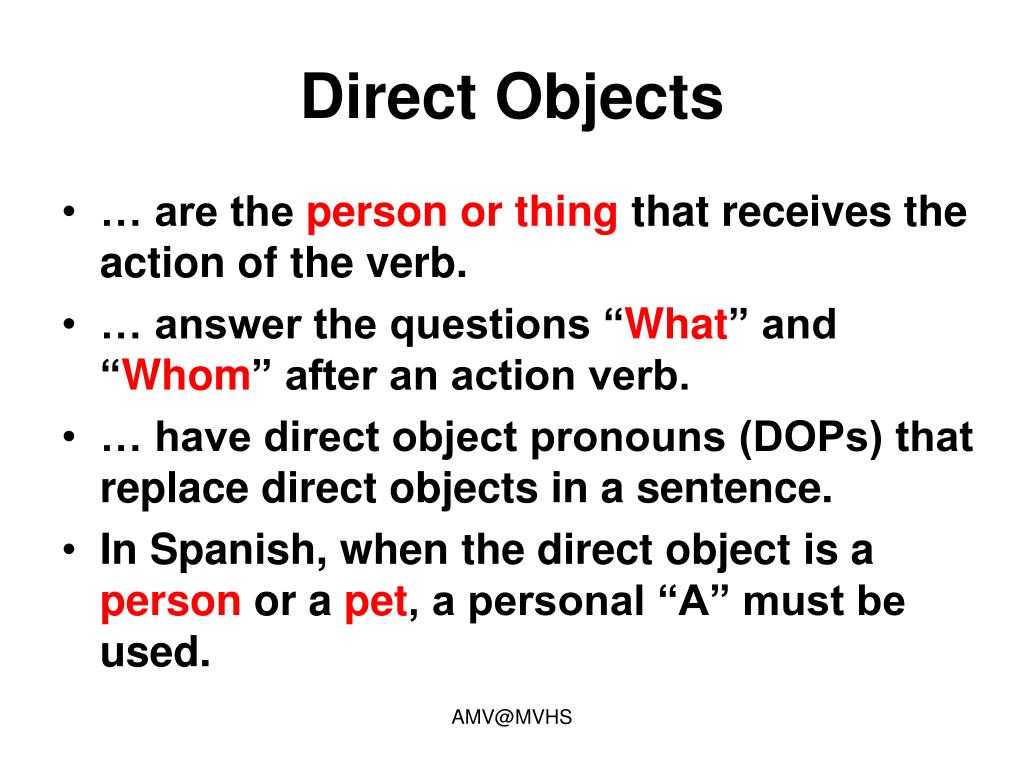 Direct Objects

• … are the person or thing that receives the action of the verb.
• … answer the questions “What” and “Whom” after an action verb.
• … have direct object pronouns (DOPs) that replace direct objects in a sentence.
• In Spanish, when the direct object is a person or a pet, a personal “A” must be used.

AMV@MVHS